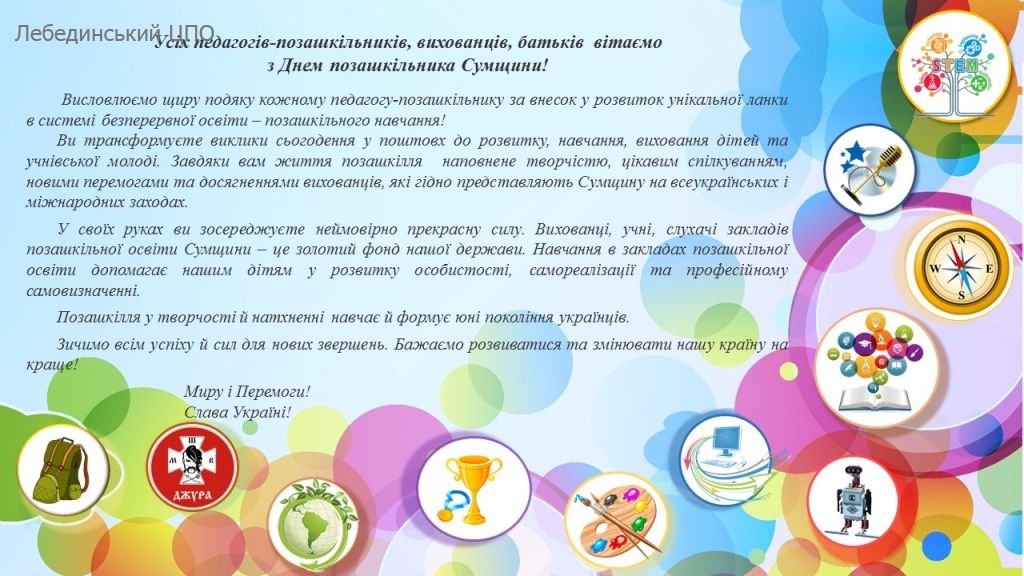 Лебединський ЦПО

Усіх педагогів-позашкільників, вихованців, батьків вітаємо з Днем позашкільника Сумщини!

Висловлюємо щиру подяку кожному педагогу-позашкільнику за внесок у розвиток унікальної ланки в системі безперервної освіти – позашкільного навчання!

Ви трансформуєте виклики сьогодення у поштовх до розвитку, навчання, виховання дітей та учнівської молоді. Завдяки вам життя позашкілля наповнене творчістю, цікавим спілкуванням, новими перемогами та досягненнями вихованців, які гідно представляють Сумщину на всеукраїнських і міжнародних заходах.

У своїх руках ви зосереджуєте неймовірно прекрасну силу. Вихованці, учні, слухачі закладів позашкільної освіти Сумщини – це золотий фонд нашої держави. Навчання в закладах позашкільної освіти допомагає нашим дітям у розвитку особистості, самореалізації та професійному самовизначенні.

Позашкілля у творчості й натхненні навчає й формує юні покоління українців.

Зичимо всім успіху й сил для нових звершень. Бажаємо розвиватися та змінювати нашу країну на краще!

Миру і Перемоги!
Слава Україні!

STEM

N
W E
S

ДЖУРА